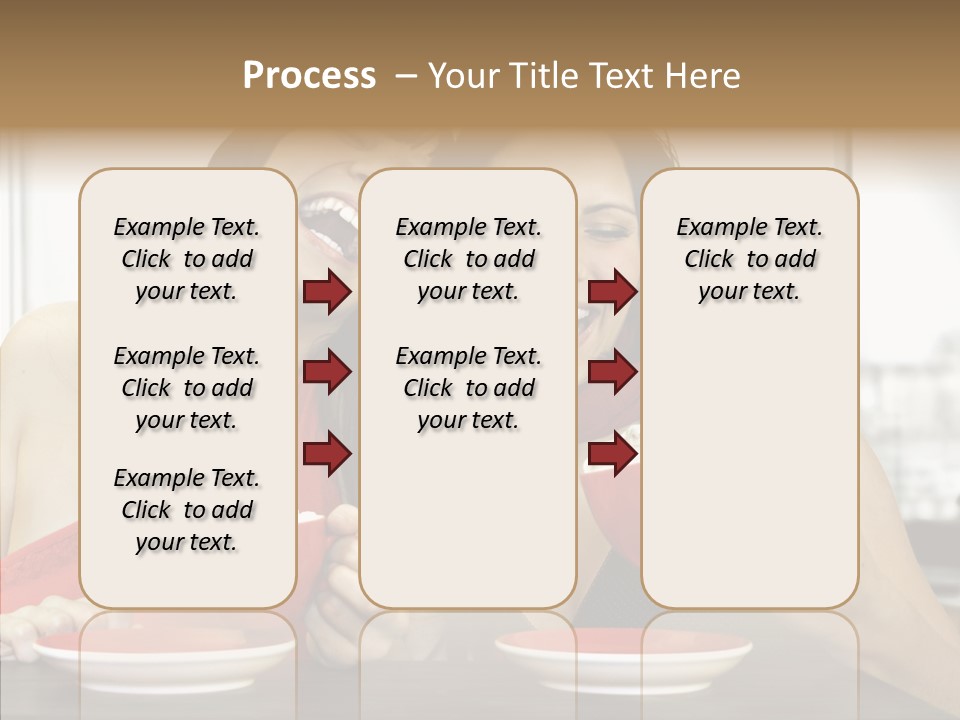 Process – Your Title Text Here

Example Text. Click to add your text.

Example Text. Click to add your text.

Example Text. Click to add your text.

Example Text. Click to add your text.

Example Text. Click to add your text.

Example Text. Click to add your text.